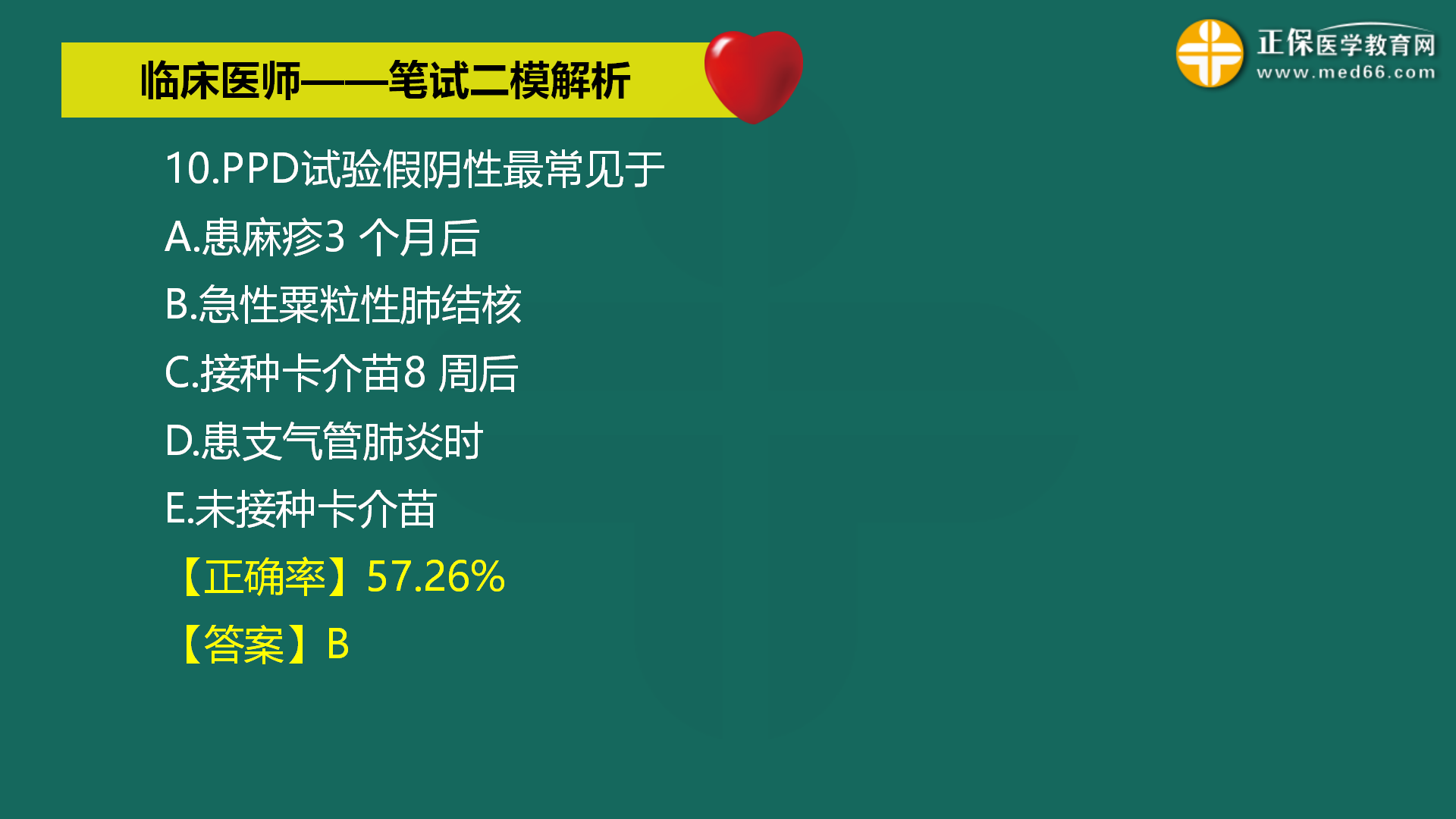 临床医师——笔试二模解析

正保医学教育网
www.med66.com

10.PPD试验假阴性最常见于
A.患麻疹3 个月后
B.急性粟粒性肺结核
C.接种卡介苗8 周后
D.患支气管肺炎时
E.未接种卡介苗
【正确率】57.26%
【答案】B